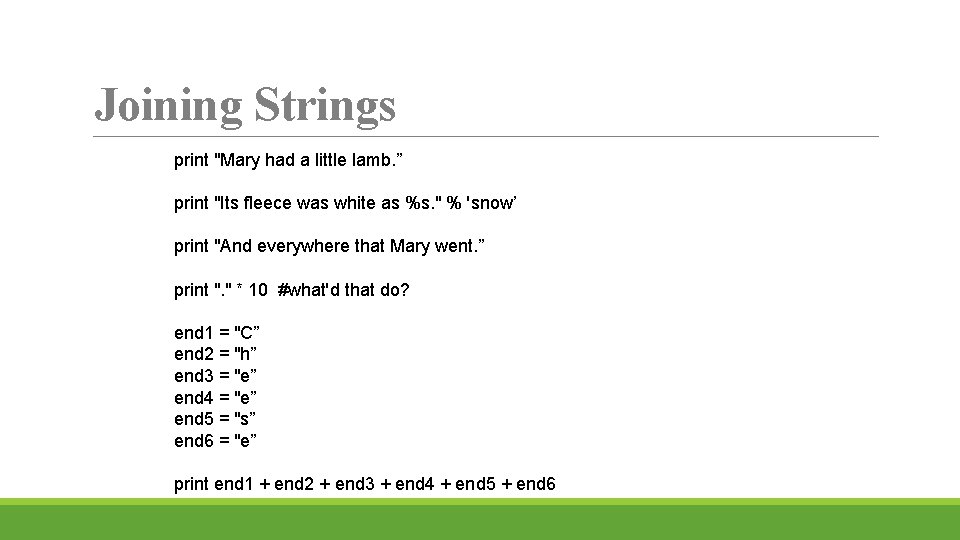 Joining Strings

print "Mary had a little lamb.”

print "Its fleece was white as %s." % 'snow’

print "And everywhere that Mary went.”

print "." * 10 #what'd that do?

end1 = "C”
end2 = "h”
end3 = "e”
end4 = "e”
end5 = "s”
end6 = "e”

print end1 + end2 + end3 + end4 + end5 + end6